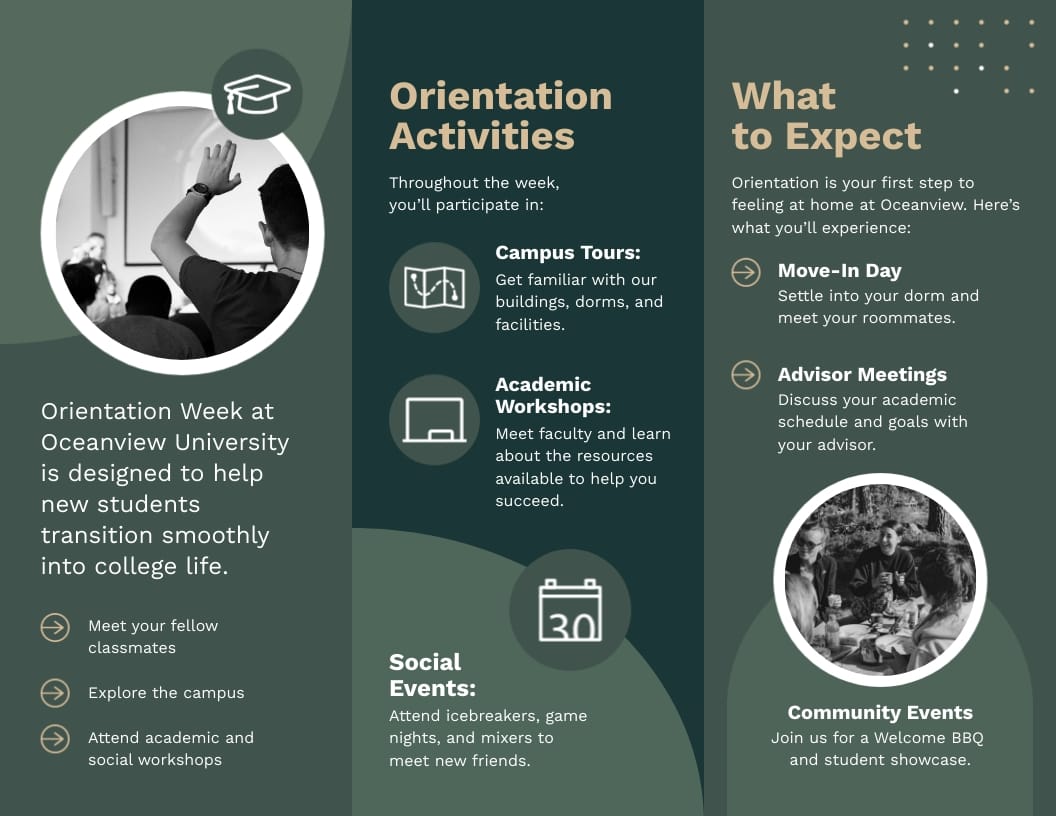 Orientation Week at Oceanview University is designed to help new students transition smoothly into college life.

Meet your fellow classmates

Explore the campus

Attend academic and social workshops

Orientation Activities

Throughout the week, you'll participate in:

Campus Tours:
Get familiar with our buildings, dorms, and facilities.

Academic Workshops:
Meet faculty and learn about the resources available to help you succeed.

30

Social Events:
Attend icebreakers, game nights, and mixers to meet new friends.

What to Expect

Orientation is your first step to feeling at home at Oceanview. Here's what you'll experience:

Move-In Day
Settle into your dorm and meet your roommates.

Advisor Meetings
Discuss your academic schedule and goals with your advisor.

Community Events
Join us for a Welcome BBQ and student showcase.